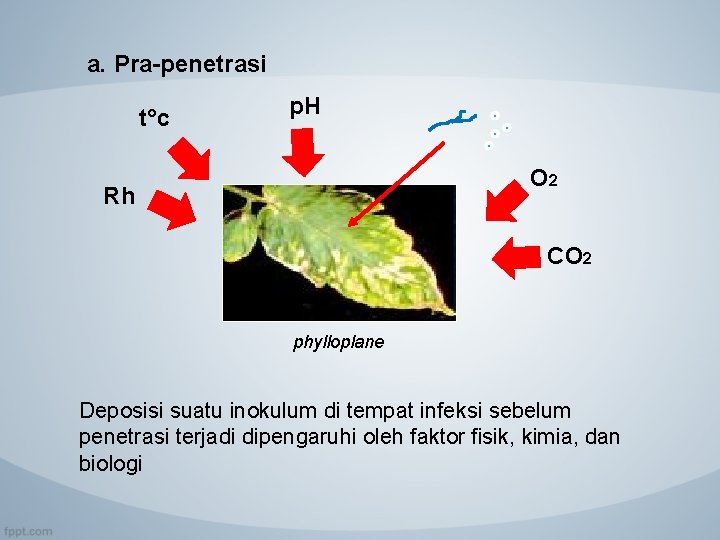 a. Pra-penetrasi

t°c

pH

Rh

$O_2$

$CO_2$

phylloplane

Deposisi suatu inokulum di tempat infeksi sebelum penetrasi terjadi dipengaruhi oleh faktor fisik, kimia, dan biologi

fppt.com